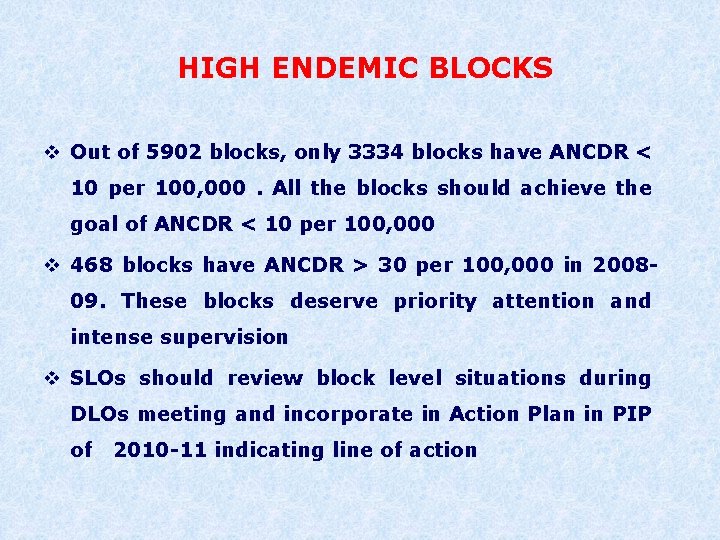 HIGH ENDEMIC BLOCKS

❖ Out of 5902 blocks, only 3334 blocks have ANCDR < 10 per 100,000 . All the blocks should achieve the goal of ANCDR < 10 per 100,000

❖ 468 blocks have ANCDR > 30 per 100,000 in 2008-09. These blocks deserve priority attention and intense supervision

❖ SLOs should review block level situations during DLOs meeting and incorporate in Action Plan in PIP of 2010-11 indicating line of action